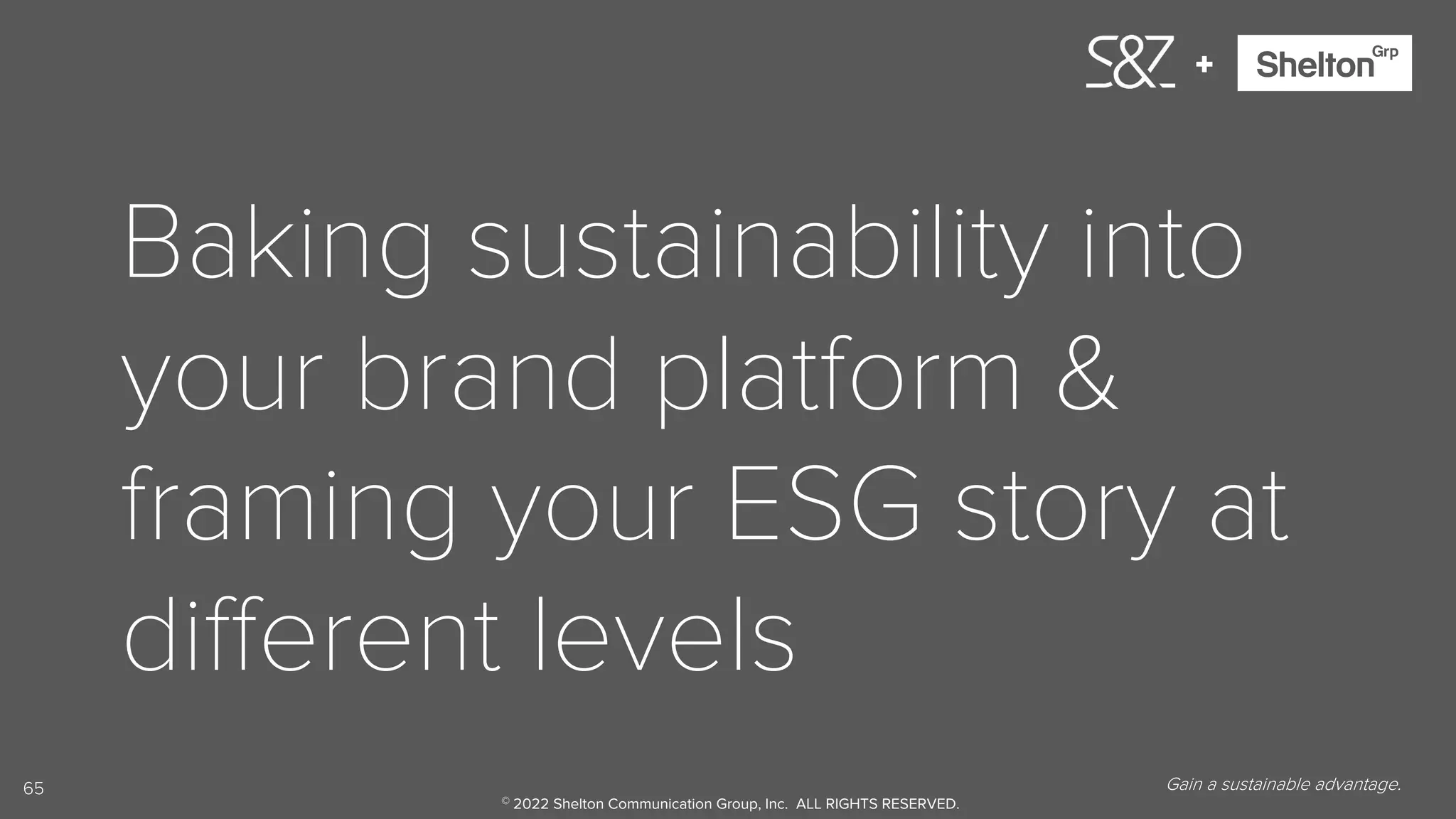 S&Z + Shelton Grp

Baking sustainability into your brand platform & framing your ESG story at different levels

65

© 2022 Shelton Communication Group, Inc. ALL RIGHTS RESERVED.

Gain a sustainable advantage.